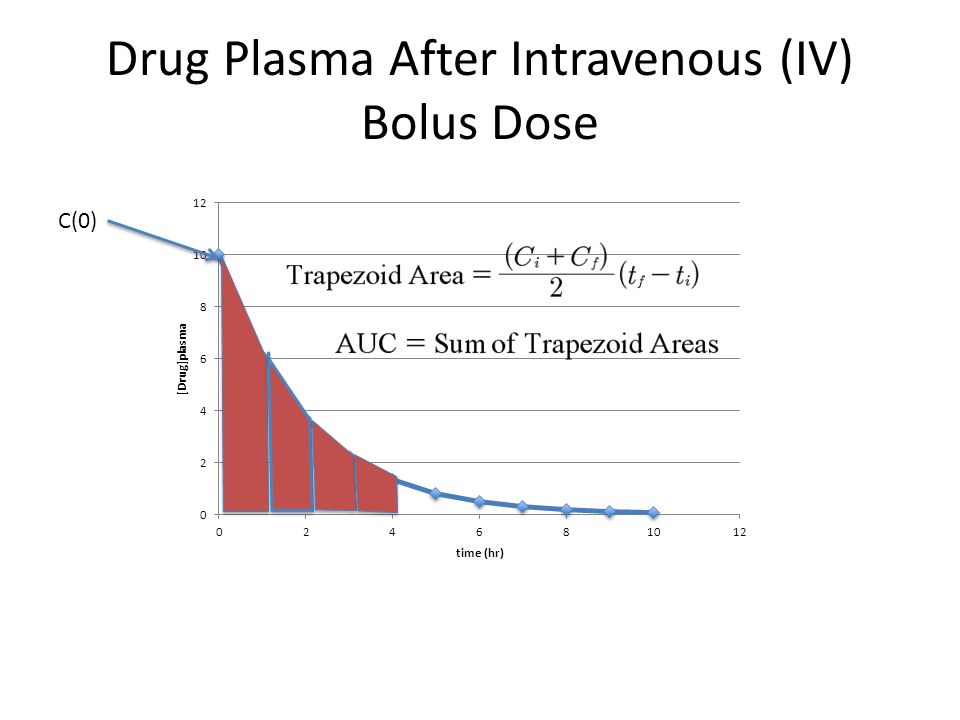 Drug Plasma After Intravenous (IV) Bolus Dose

C(0)

12
10
8
6
4
2
0

[Drug]plasma

Trapezoid Area $= \frac{(C_i + C_f)}{2}(t_f - t_i)$

AUC = Sum of Trapezoid Areas

0 2 4 6 8 10 12

time (hr)